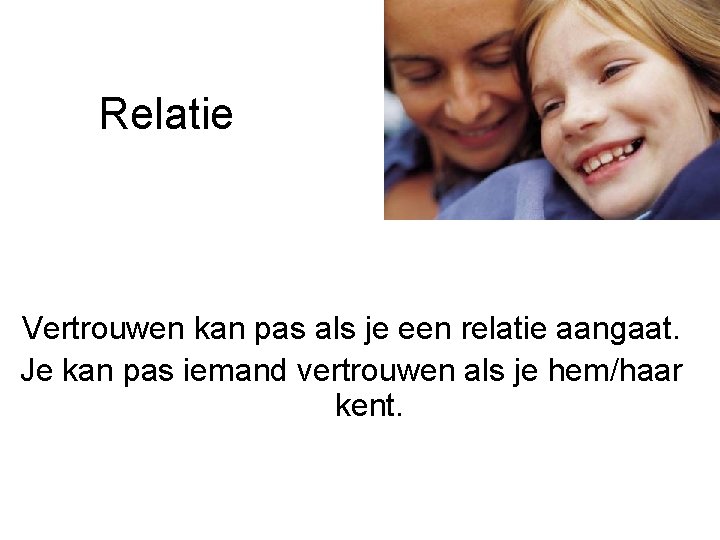 Relatie

Vertrouwen kan pas als je een relatie aangaat.

Je kan pas iemand vertrouwen als je hem/haar kent.